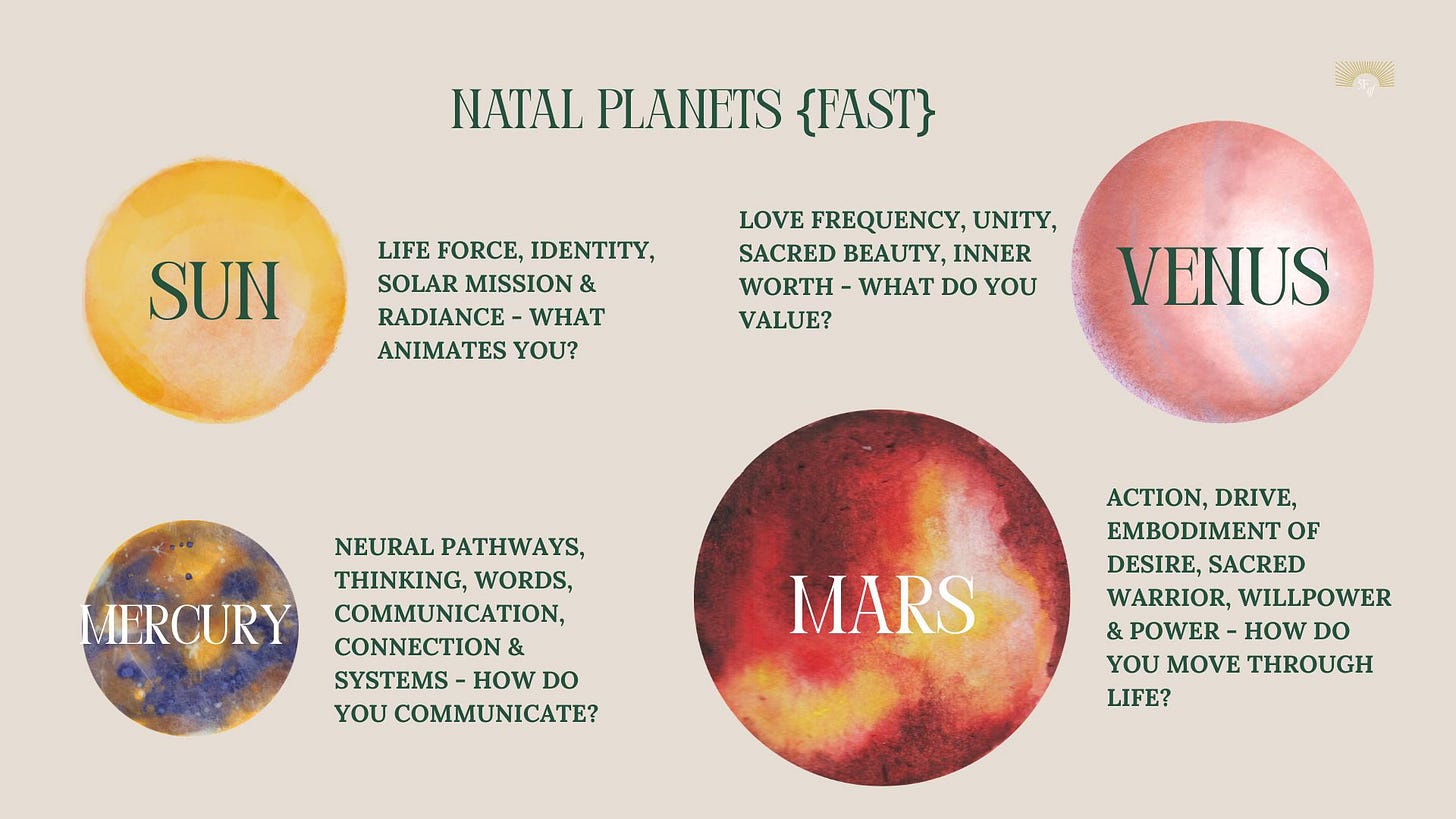 NATAL PLANETS {FAST}

SUN

LIFE FORCE, IDENTITY, SOLAR MISSION & RADIANCE - WHAT ANIMATES YOU?

LOVE FREQUENCY, UNITY, SACRED BEAUTY, INNER WORTH - WHAT DO YOU VALUE?

VENUS

MERCURY

NEURAL PATHWAYS, THINKING, WORDS, COMMUNICATION, CONNECTION & SYSTEMS - HOW DO YOU COMMUNICATE?

MARS

ACTION, DRIVE, EMBODIMENT OF DESIRE, SACRED WARRIOR, WILLPOWER & POWER - HOW DO YOU MOVE THROUGH LIFE?